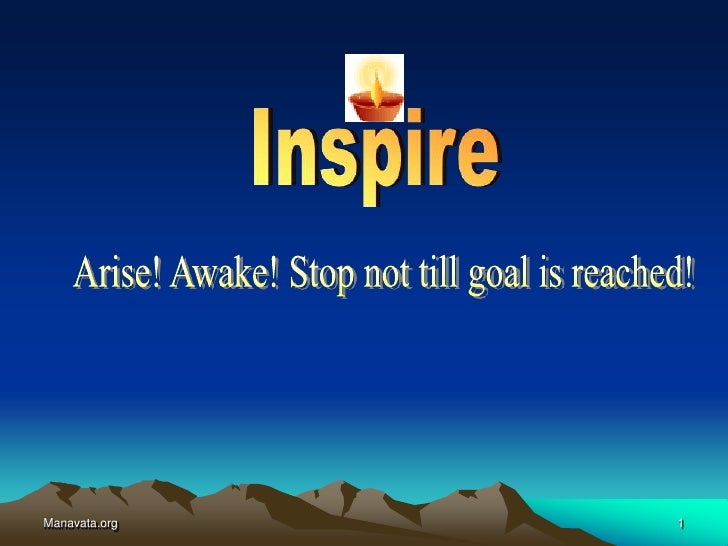 Inspire

Arise! Awake! Stop not till goal is reached!

Manavata.org

1